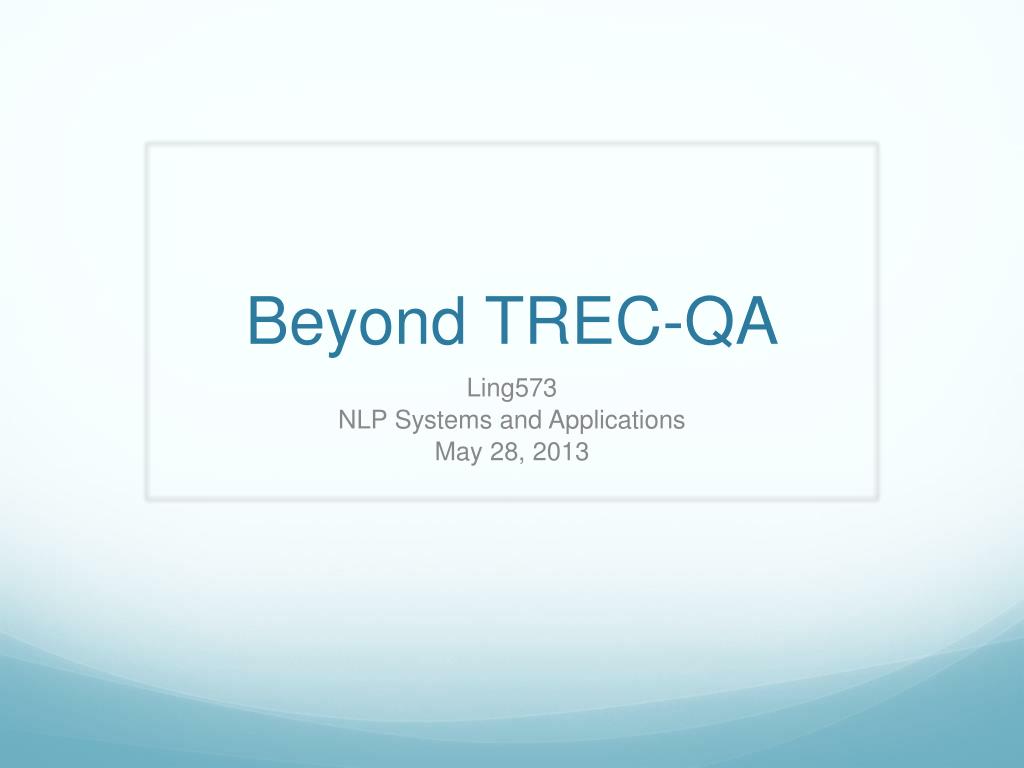 Beyond TREC-QA

Ling573
NLP Systems and Applications
May 28, 2013